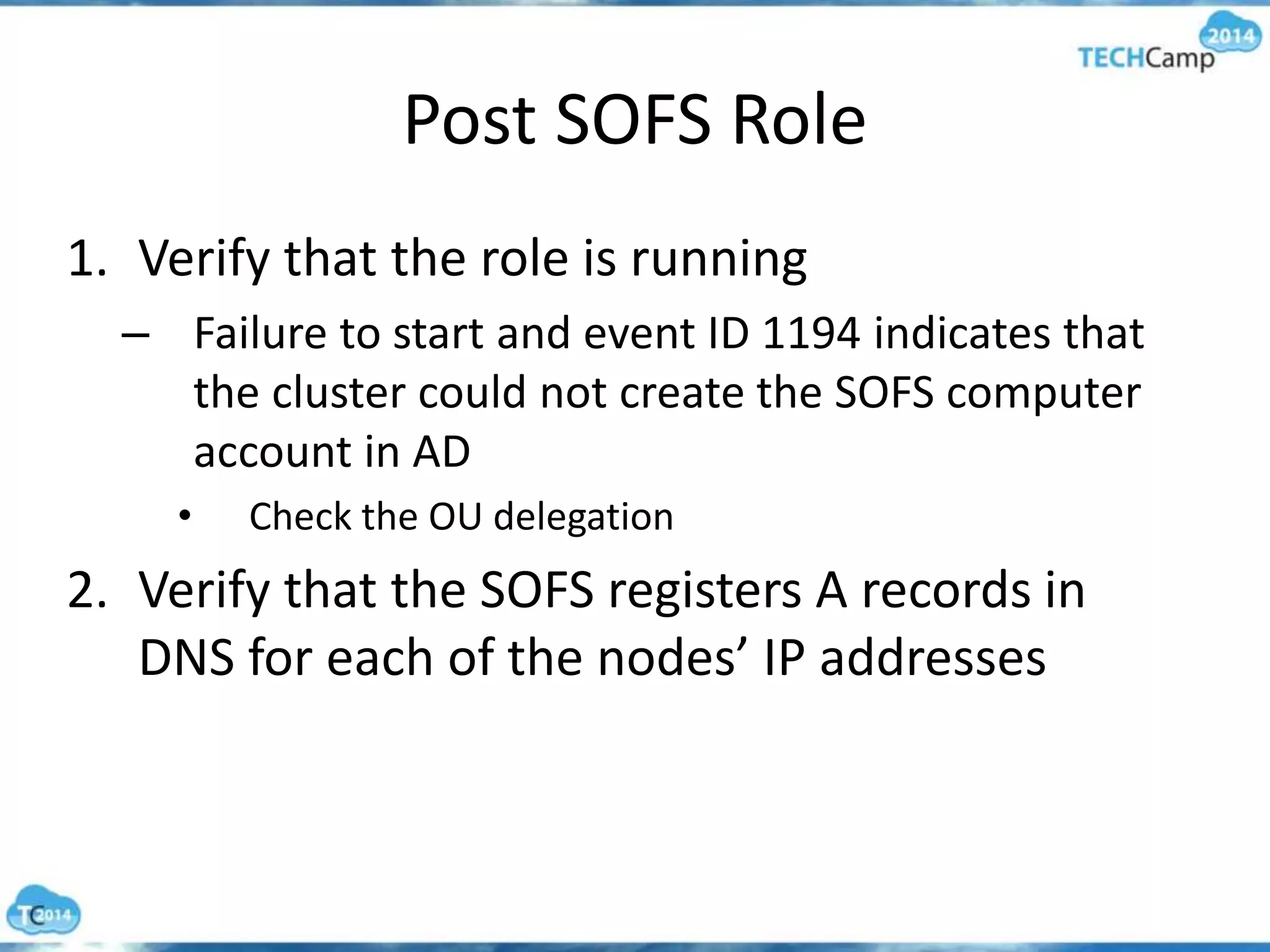 2014
TECHCamp

Post SOFS Role

1. Verify that the role is running
– Failure to start and event ID 1194 indicates that the cluster could not create the SOFS computer account in AD
• Check the OU delegation
2. Verify that the SOFS registers A records in DNS for each of the nodes’ IP addresses

TC 2014